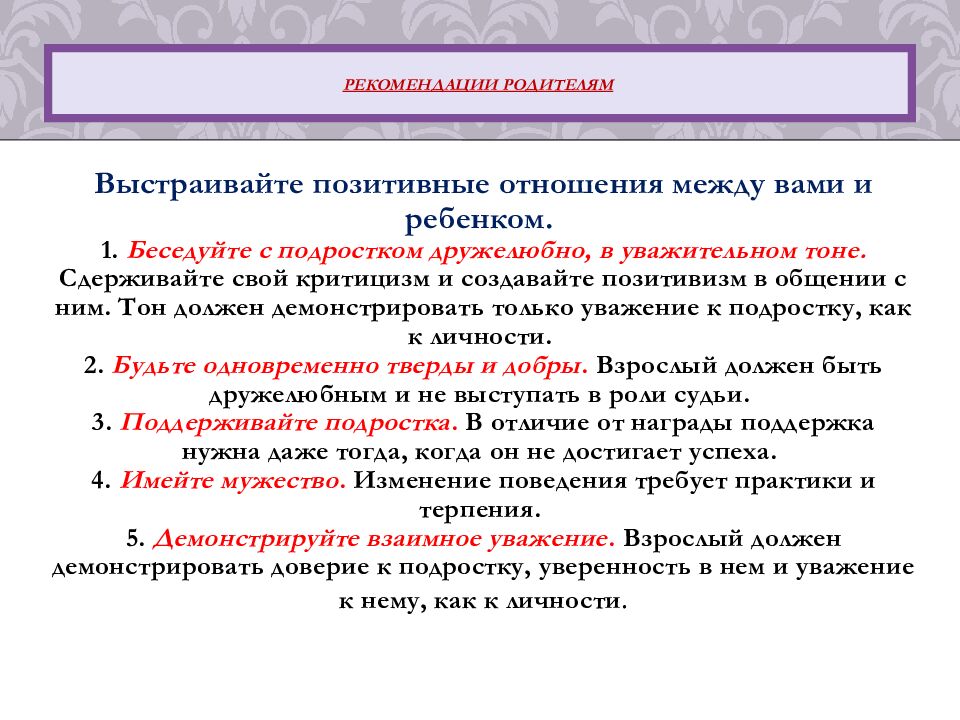 РЕКОМЕНДАЦИИ РОДИТЕЛЯМ

Выстраивайте позитивные отношения между вами и ребенком.

1. Беседуйте с подростком дружелюбно, в уважительном тоне. Сдерживайте свой критицизм и создавайте позитивизм в общении с ним. Тон должен демонстрировать только уважение к подростку, как к личности.

2. Будьте одновременно тверды и добры. Взрослый должен быть дружелюбным и не выступать в роли судьи.

3. Поддерживайте подростка. В отличие от награды поддержка нужна даже тогда, когда он не достигает успеха.

4. Имейте мужество. Изменение поведения требует практики и терпения.

5. Демонстрируйте взаимное уважение. Взрослый должен демонстрировать доверие к подростку, уверенность в нем и уважение к нему, как к личности.